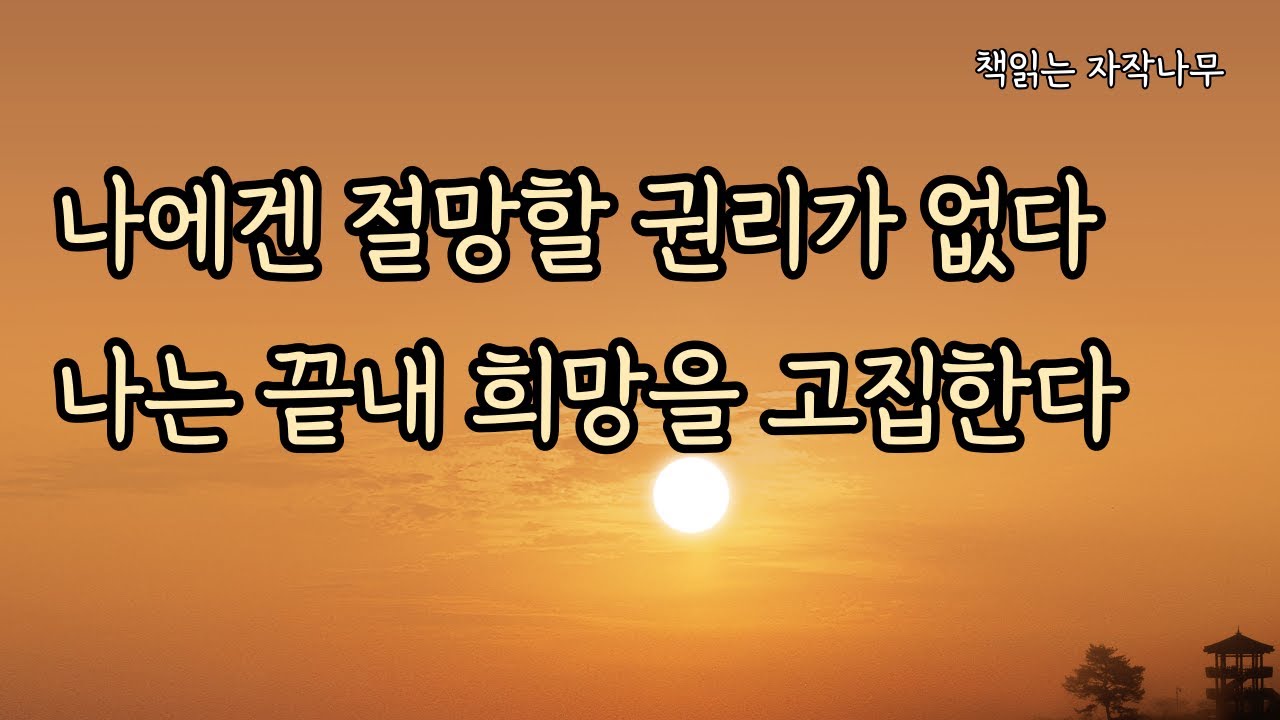 책읽는 자작나무

나에겐 절망할 권리가 없다
나는 끝내 희망을 고집한다